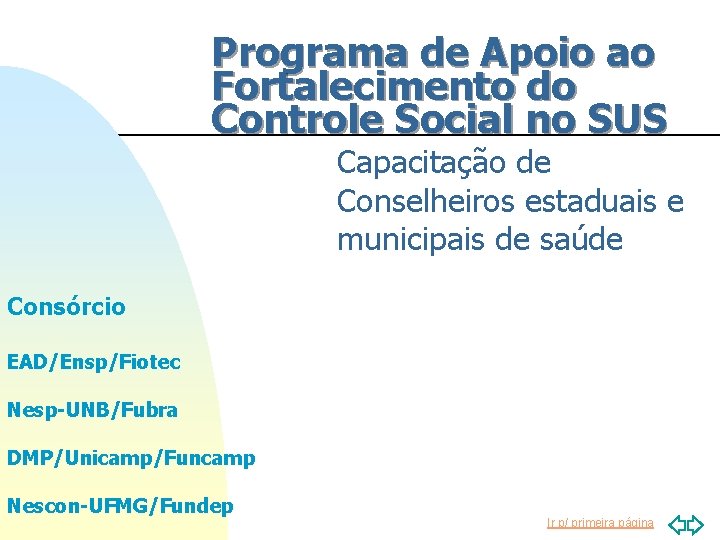 Programa de Apoio ao Fortalecimento do Controle Social no SUS

Capacitação de Conselheiros estaduais e municipais de saúde

Consórcio

EAD/Ensp/Fiotec

Nesp-UNB/Fubra

DMP/Unicamp/Funcamp

Nescon-UFMG/Fundep

Ir p/ primeira página